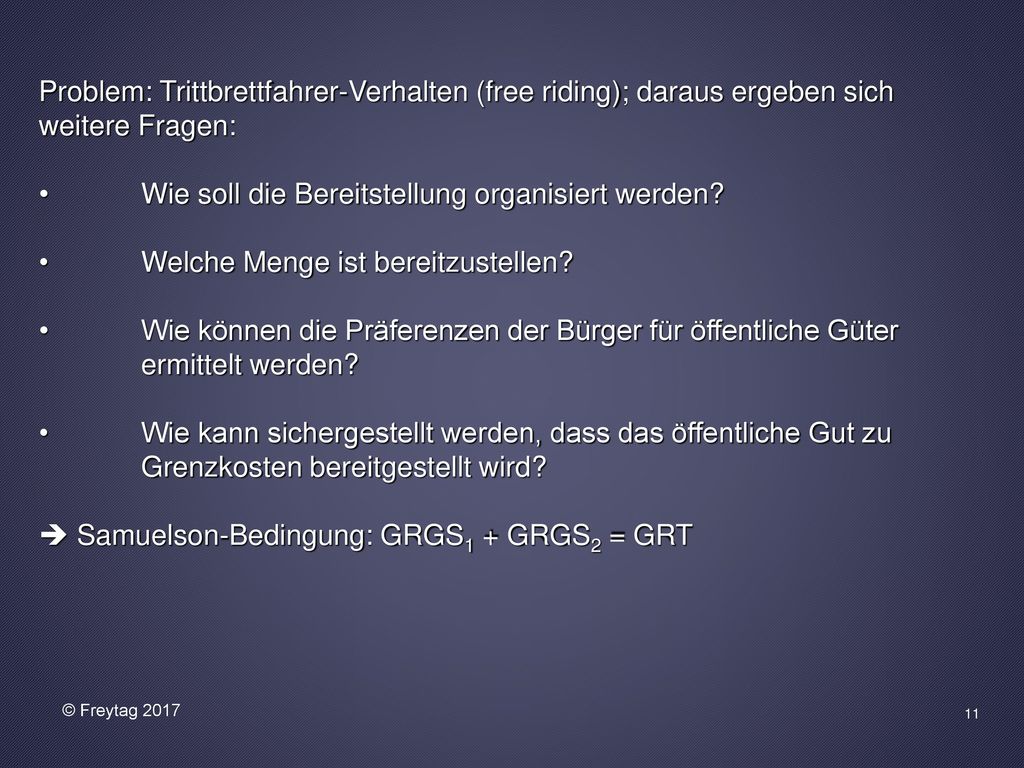 Problem: Trittbrettfahrer-Verhalten (free riding); daraus ergeben sich weitere Fragen:

• Wie soll die Bereitstellung organisiert werden?

• Welche Menge ist bereitzustellen?

• Wie können die Präferenzen der Bürger für öffentliche Güter ermittelt werden?

• Wie kann sichergestellt werden, dass das öffentliche Gut zu Grenzkosten bereitgestellt wird?

➔ Samuelson-Bedingung: $GRGS_1 + GRGS_2 = GRT$

© Freytag 2017

11